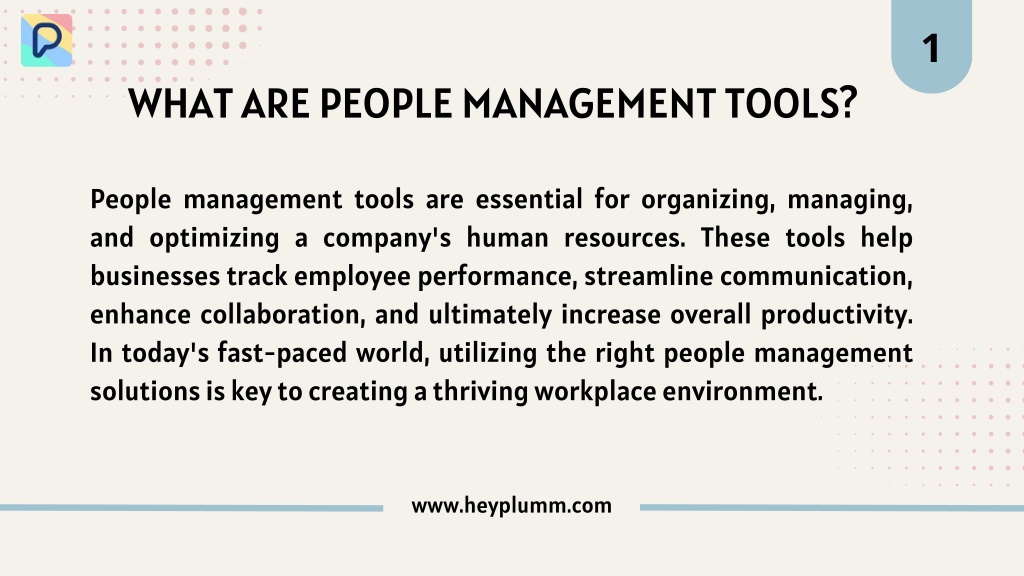 1

WHAT ARE PEOPLE MANAGEMENT TOOLS?

People management tools are essential for organizing, managing, and optimizing a company's human resources. These tools help businesses track employee performance, streamline communication, enhance collaboration, and ultimately increase overall productivity. In today's fast-paced world, utilizing the right people management solutions is key to creating a thriving workplace environment.

www.heyplumm.com